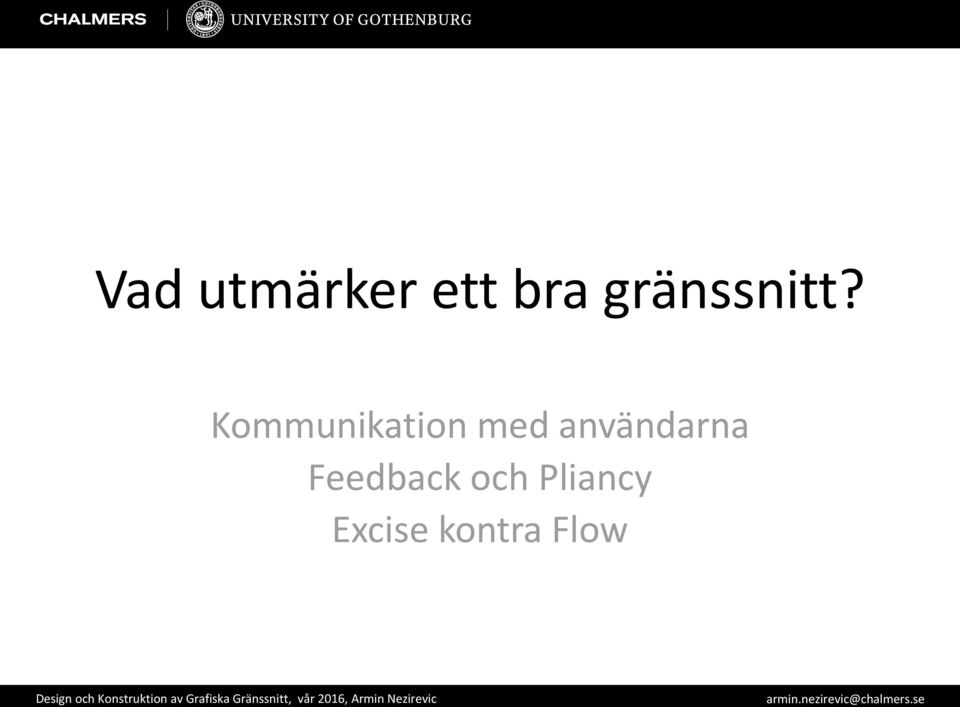 CHALMERS | UNIVERSITY OF GOTHENBURG

Vad utmärker ett bra gränssnitt?

Kommunikation med användarna
Feedback och Pliancy
Excise kontra Flow

Design och Konstruktion av Grafiska Gränssnitt, vår 2016, Armin Nezirevic armin.nezirevic@chalmers.se